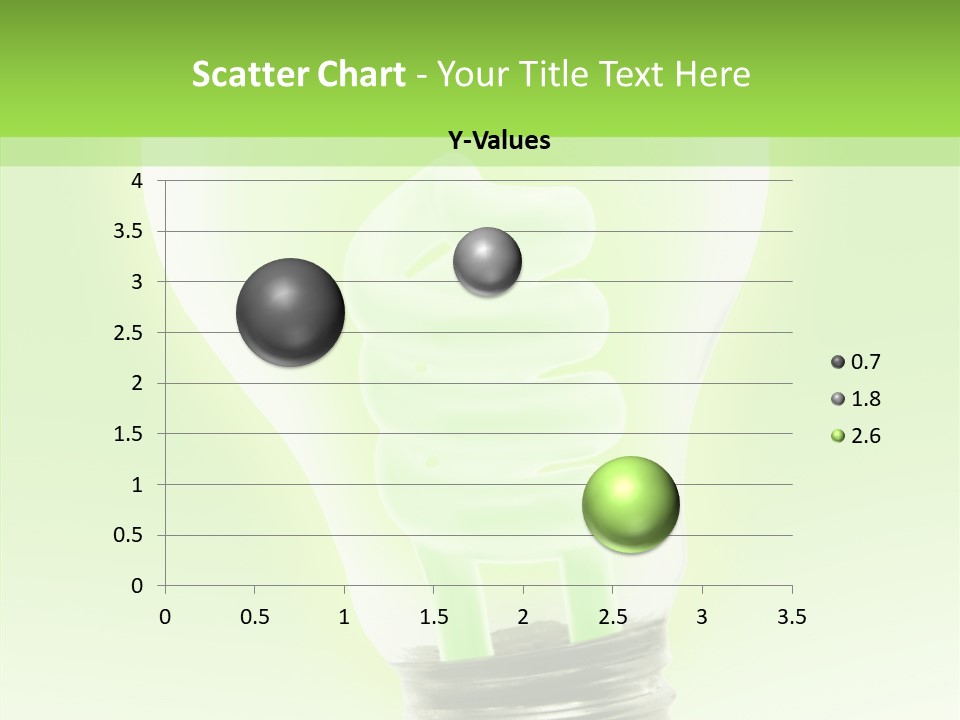 Scatter Chart - Your Title Text Here

Y-Values

4
3.5
3
2.5
2
1.5
1
0.5
0

0 0.5 1 1.5 2 2.5 3 3.5

0.7
1.8
2.6